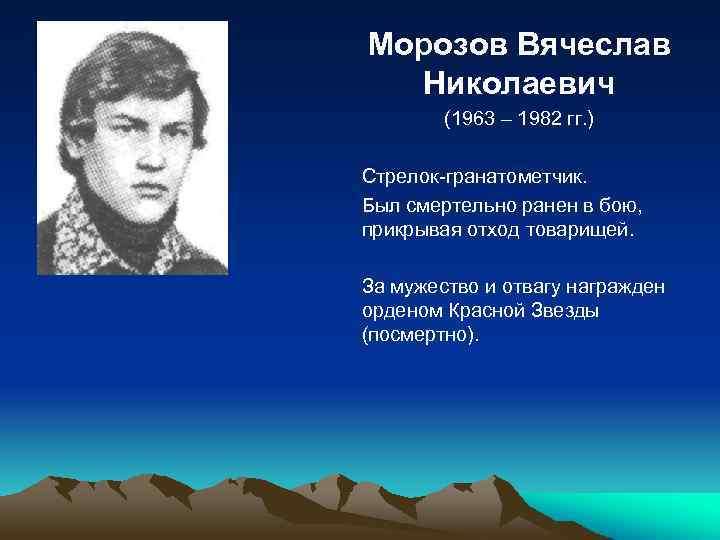 Морозов Вячеслав Николаевич

(1963 – 1982 гг.)

Стрелок-гранатометчик.

Был смертельно ранен в бою, прикрывая отход товарищей.

За мужество и отвагу награжден орденом Красной Звезды (посмертно).